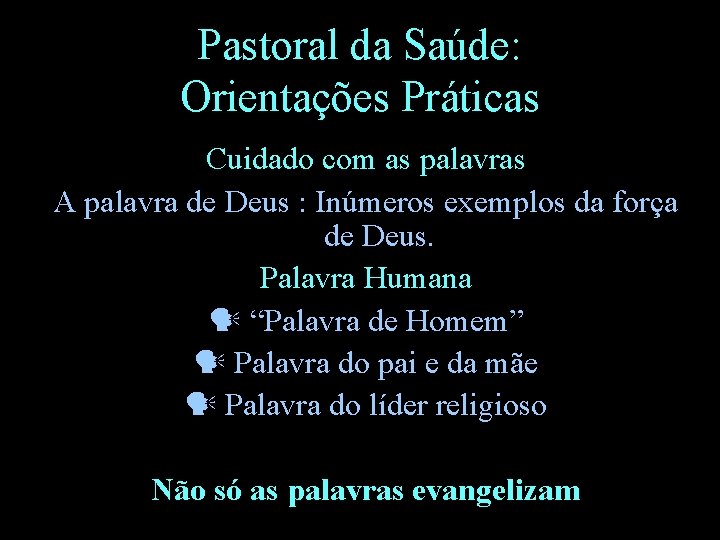 Pastoral da Saúde:
Orientações Práticas

Cuidado com as palavras

A palavra de Deus : Inúmeros exemplos da força de Deus.

Palavra Humana

“Palavra de Homem”

Palavra do pai e da mãe

Palavra do líder religioso

Não só as palavras evangelizam